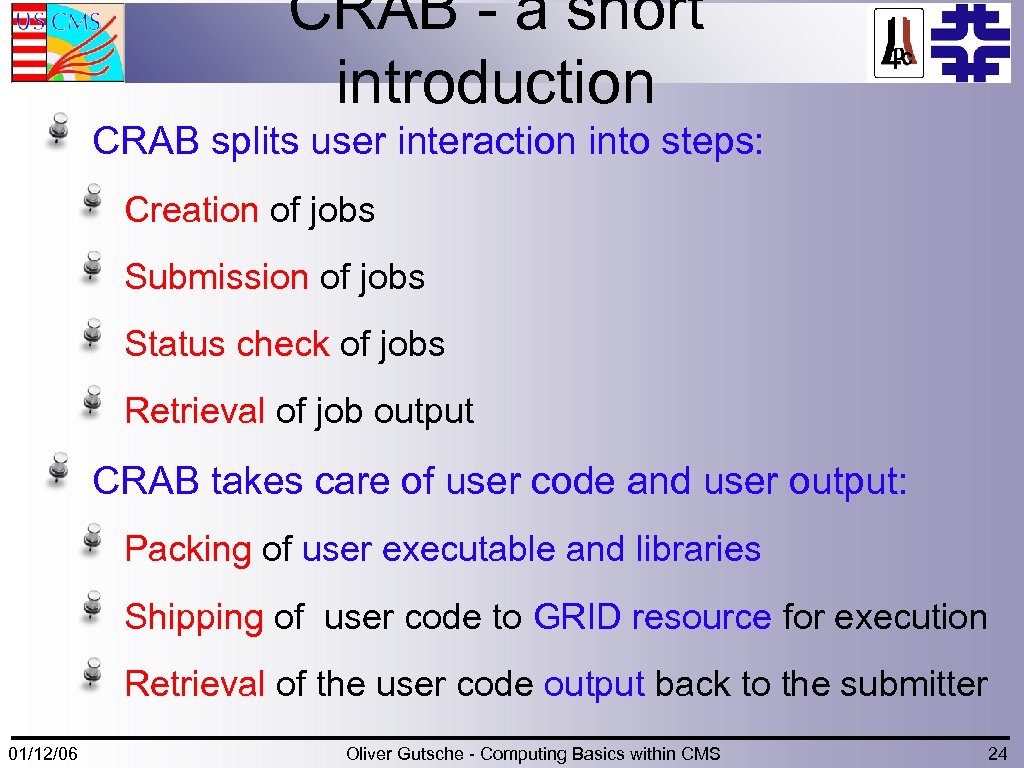 US CMS

CRAB - a short introduction

CRAB splits user interaction into steps:

Creation of jobs

Submission of jobs

Status check of jobs

Retrieval of job output

CRAB takes care of user code and user output:

Packing of user executable and libraries

Shipping of user code to GRID resource for execution

Retrieval of the user code output back to the submitter

01/12/06

Oliver Gutsche - Computing Basics within CMS

24